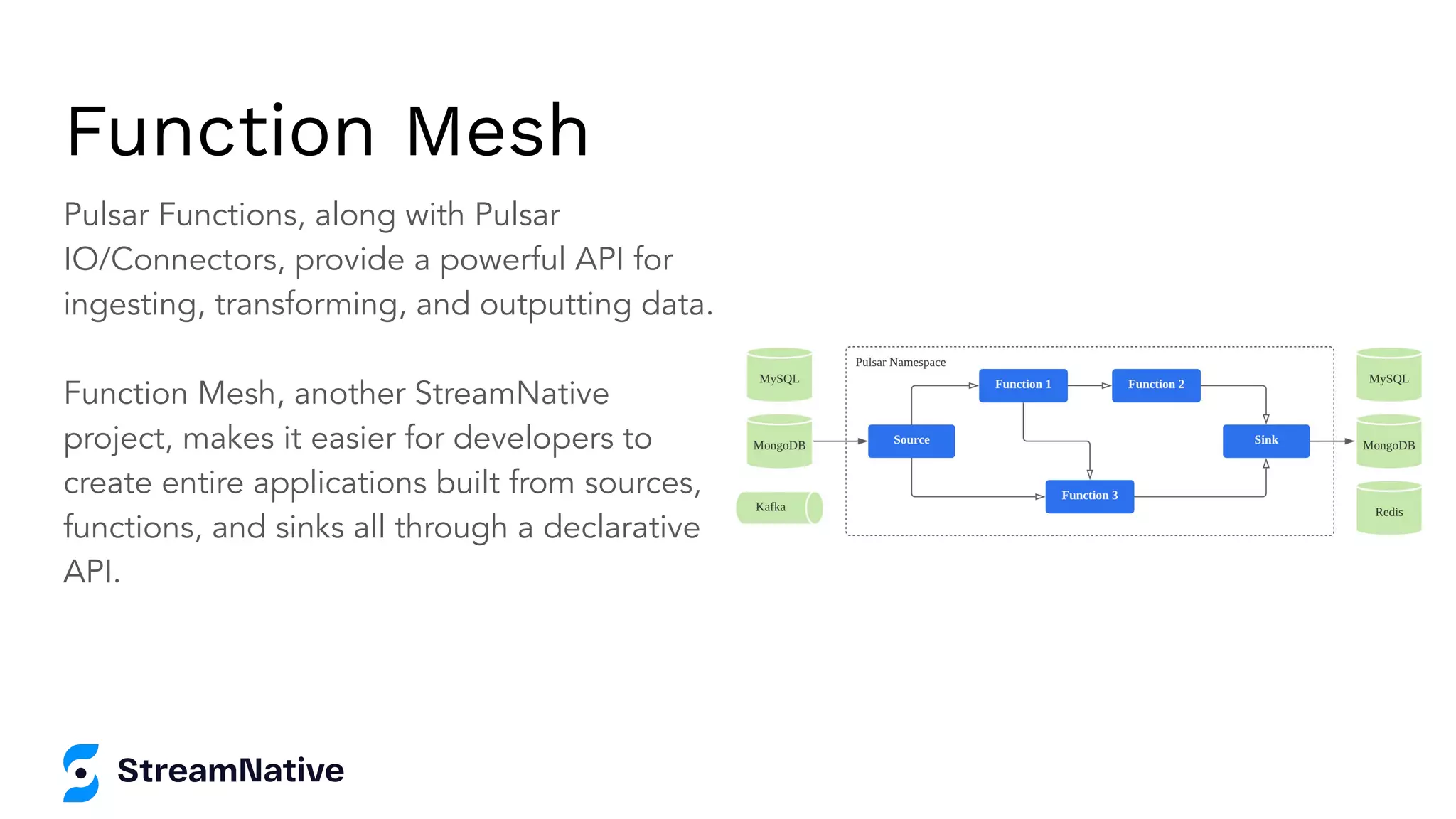 Function Mesh

Pulsar Functions, along with Pulsar IO/Connectors, provide a powerful API for ingesting, transforming, and outputting data.

Function Mesh, another StreamNative project, makes it easier for developers to create entire applications built from sources, functions, and sinks all through a declarative API.

MySQL

MongoDB

Kafka

Pulsar Namespace

Function 1

Function 2

Source

Sink

Function 3

MySQL

MongoDB

Redis

StreamNative